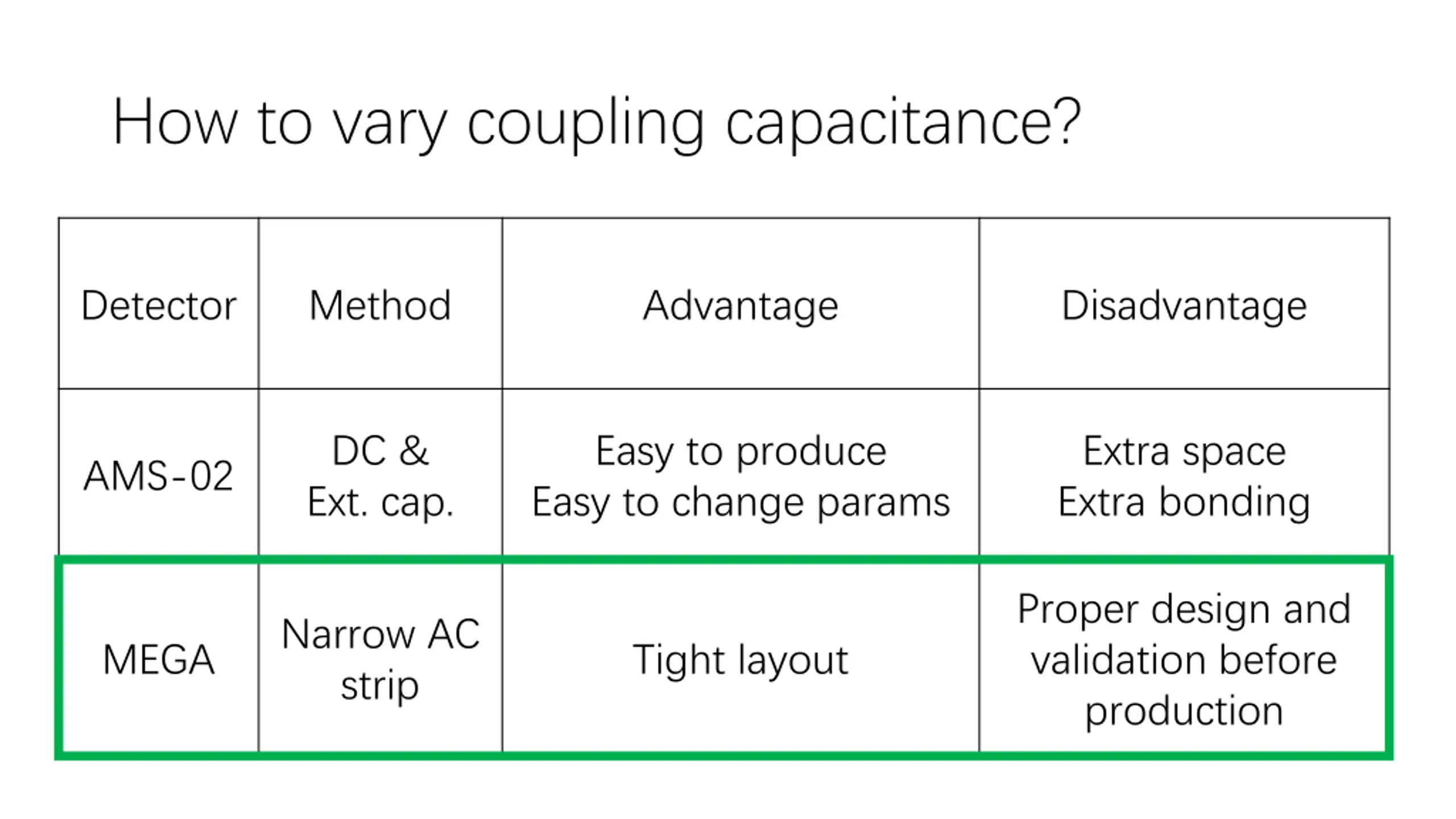 How to vary coupling capacitance?

| Detector | Method | Advantage | Disadvantage |
|---|---|---|---|
| AMS-02 | DC & Ext. cap. | Easy to produce Easy to change params | Extra space Extra bonding |
| MEGA | Narrow AC strip | Tight layout | Proper design and validation before production |